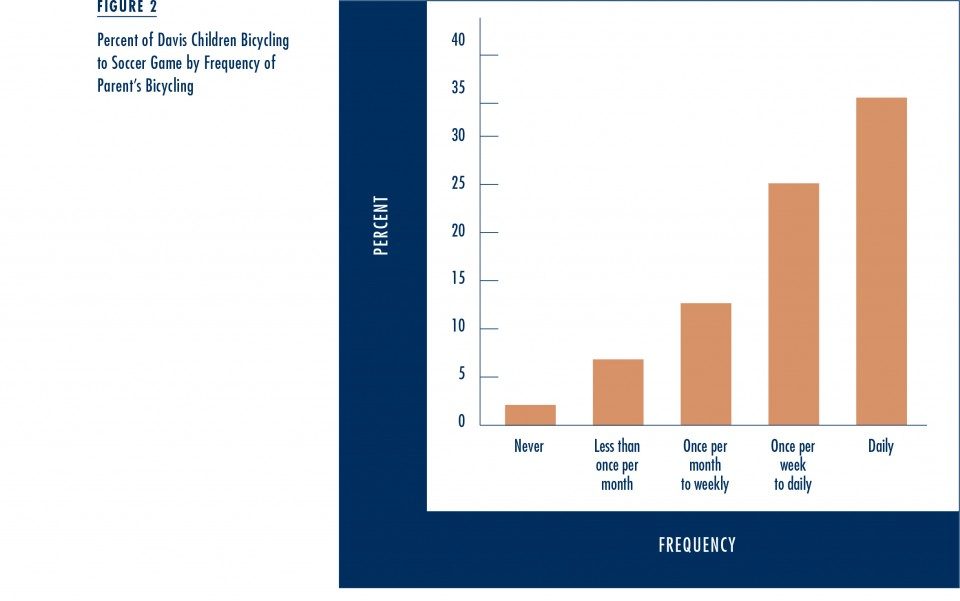 FIGURE 2

Percent of Davis Children Bicycling to Soccer Game by Frequency of Parent's Bicycling

PERCENT

40
35
30
25
20
15
10
5
0

Never
Less than once per month
Once per month to weekly
Once per week to daily
Daily

FREQUENCY